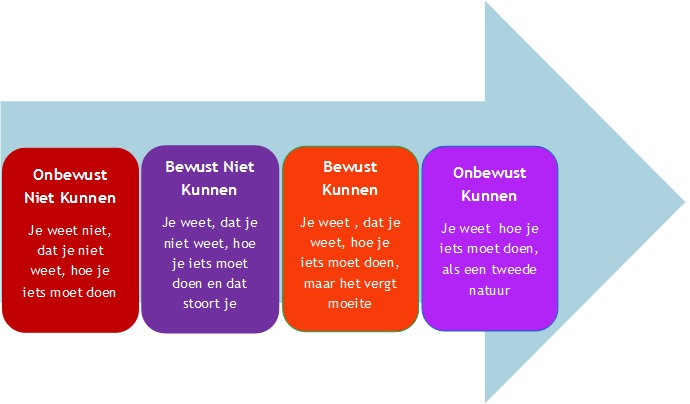 Onbewust Niet Kunnen

Je weet niet, dat je niet weet, hoe je iets moet doen

Bewust Niet Kunnen

Je weet, dat je niet weet, hoe je iets moet doen en dat stoort je

Bewust Kunnen

Je weet , dat je weet, hoe je iets moet doen, maar het vergt moeite

Onbewust Kunnen

Je weet hoe je iets moet doen, als een tweede natuur